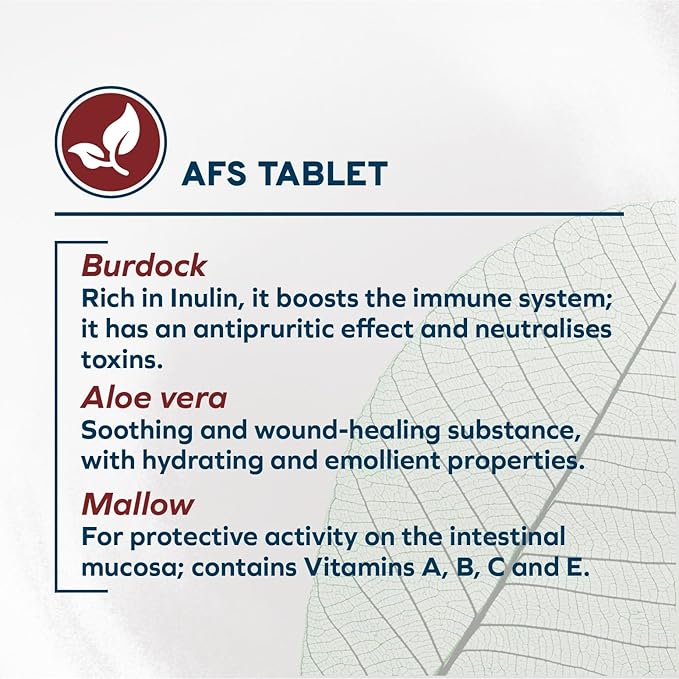 AFS TABLET

Burdock
Rich in Inulin, it boosts the immune system; it has an antipruritic effect and neutralises toxins.

Aloe vera
Soothing and wound-healing substance, with hydrating and emollient properties.

Mallow
For protective activity on the intestinal mucosa; contains Vitamins A, B, C and E.